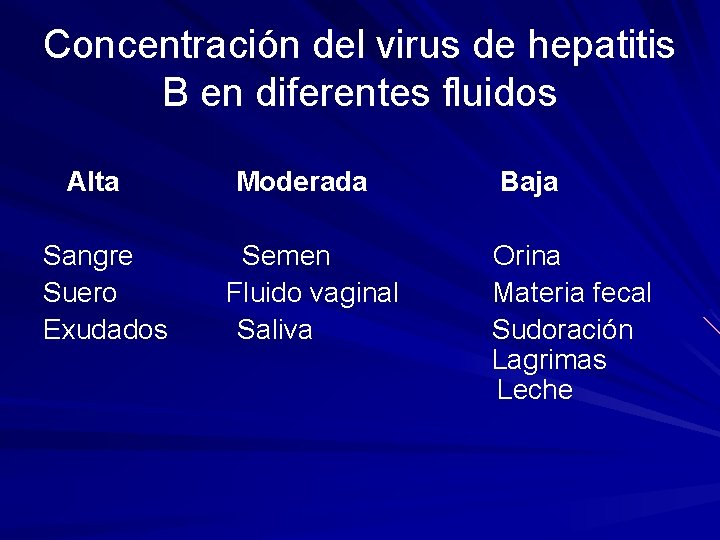 Concentración del virus de hepatitis B en diferentes fluidos

| Alta | Moderada | Baja |
|---|---|---|
| Sangre | Semen | Orina |
| Suero | Fluido vaginal | Materia fecal |
| Exudados | Saliva | Sudoración |
| | | Lagrimas |
| | | Leche |